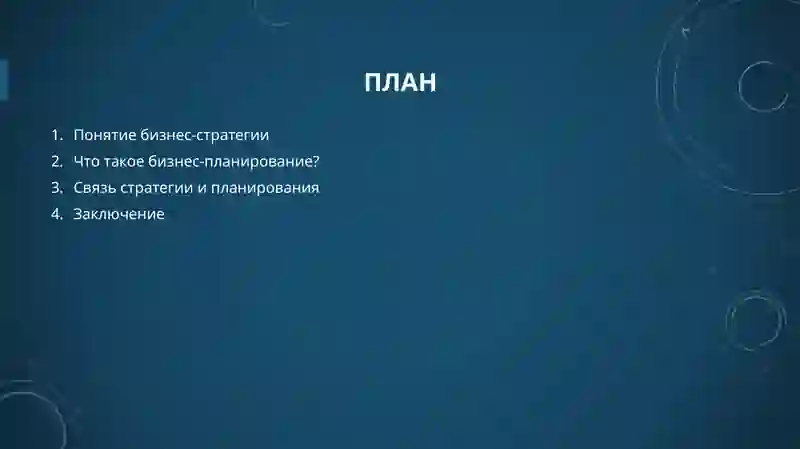 ПЛАН

1. Понятие бизнес-стратегии
2. Что такое бизнес-планирование?
3. Связь стратегии и планирования
4. Заключение